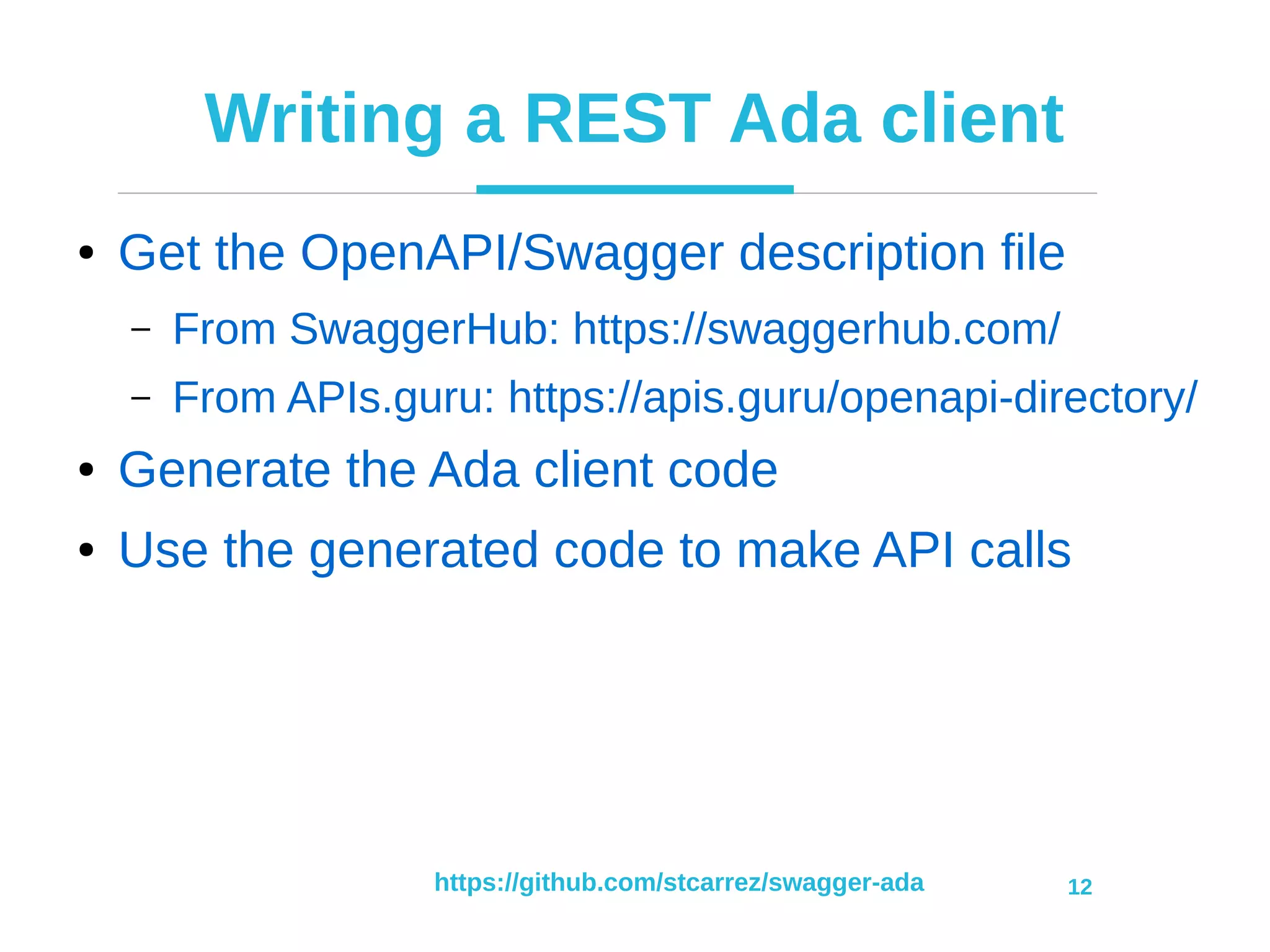 Writing a REST Ada client

• Get the OpenAPI/Swagger description file
  – From SwaggerHub: https://swaggerhub.com/
  – From APIs.guru: https://apis.guru/openapi-directory/
• Generate the Ada client code
• Use the generated code to make API calls

https://github.com/stcarrez/swagger-ada

12